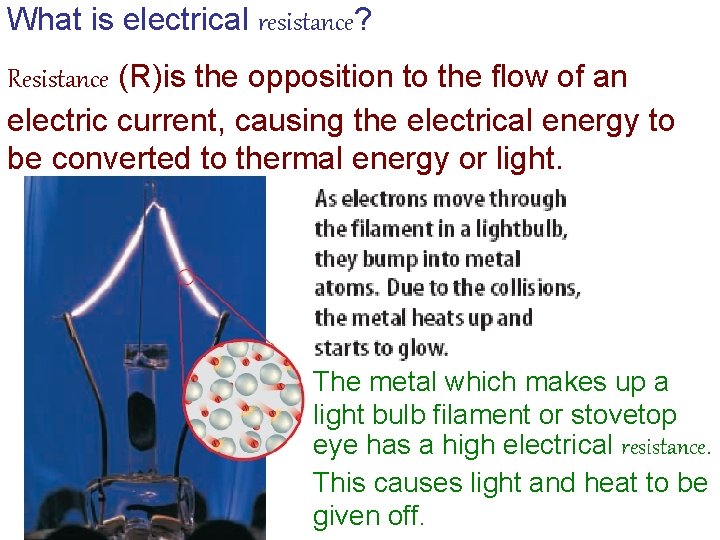 What is electrical resistance?

Resistance (R)is the opposition to the flow of an electric current, causing the electrical energy to be converted to thermal energy or light.

As electrons move through the filament in a lightbulb, they bump into metal atoms. Due to the collisions, the metal heats up and starts to glow.

The metal which makes up a light bulb filament or stovetop eye has a high electrical resistance. This causes light and heat to be given off.